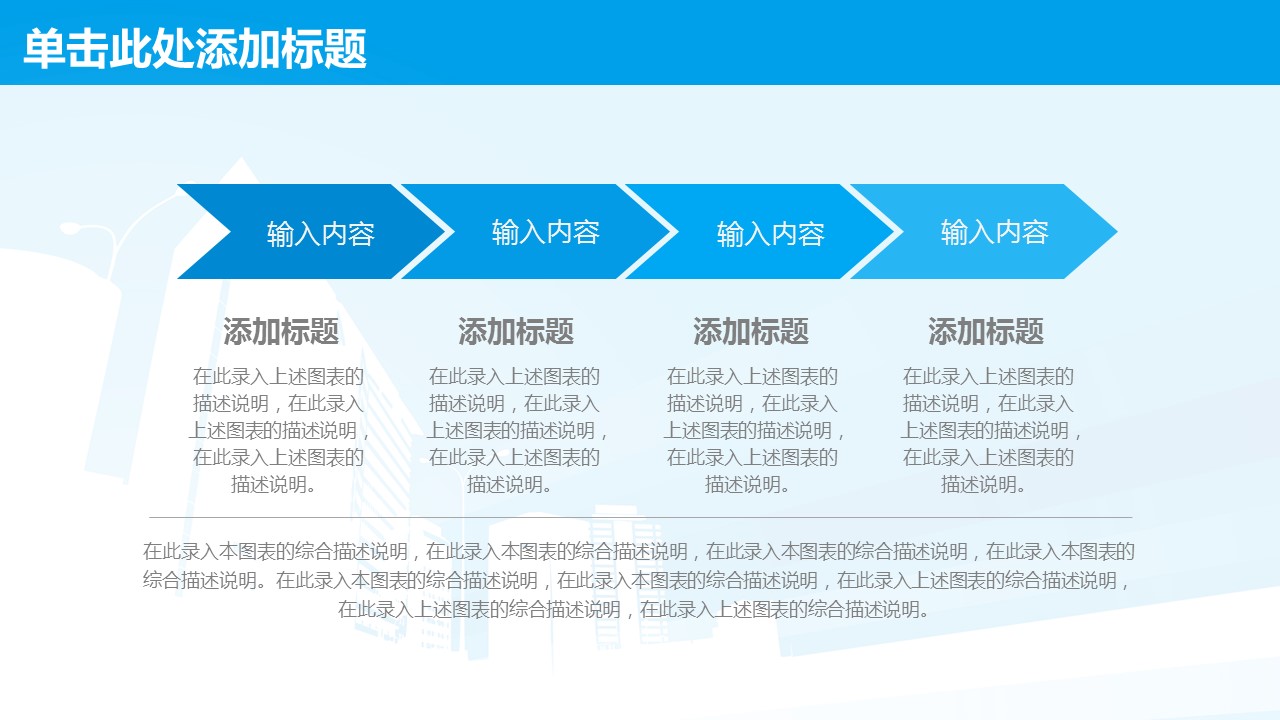 单击此处添加标题

输入内容

输入内容

输入内容

输入内容

添加标题

在此录入上述图表的描述说明，在此录入上述图表的描述说明，在此录入上述图表的描述说明。

添加标题

在此录入上述图表的描述说明，在此录入上述图表的描述说明，在此录入上述图表的描述说明。

添加标题

在此录入上述图表的描述说明，在此录入上述图表的描述说明，在此录入上述图表的描述说明。

添加标题

在此录入上述图表的描述说明，在此录入上述图表的描述说明，在此录入上述图表的描述说明。

在此录入本图表的综合描述说明，在此录入本图表的综合描述说明，在此录入本图表的综合描述说明，在此录入本图表的综合描述说明。在此录入本图表的综合描述说明，在此录入本图表的综合描述说明，在此录入上述图表的综合描述说明，在此录入上述图表的综合描述说明，在此录入上述图表的综合描述说明。